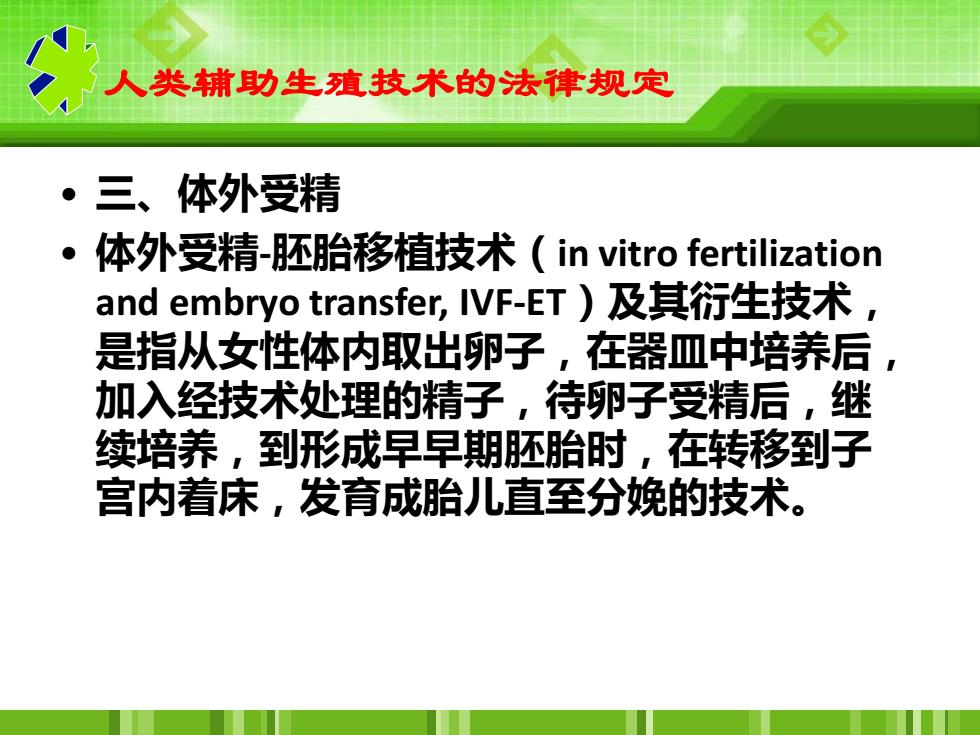 人类辅助生殖技术的法律规定

• 三、体外受精

• 体外受精-胚胎移植技术（in vitro fertilization and embryo transfer, IVF-ET）及其衍生技术，是指从女性体内取出卵子，在器皿中培养后，加入经技术处理的精子，待卵子受精后，继续培养，到形成早早期胚胎时，在转移到子宫内着床，发育成胎儿直至分娩的技术。